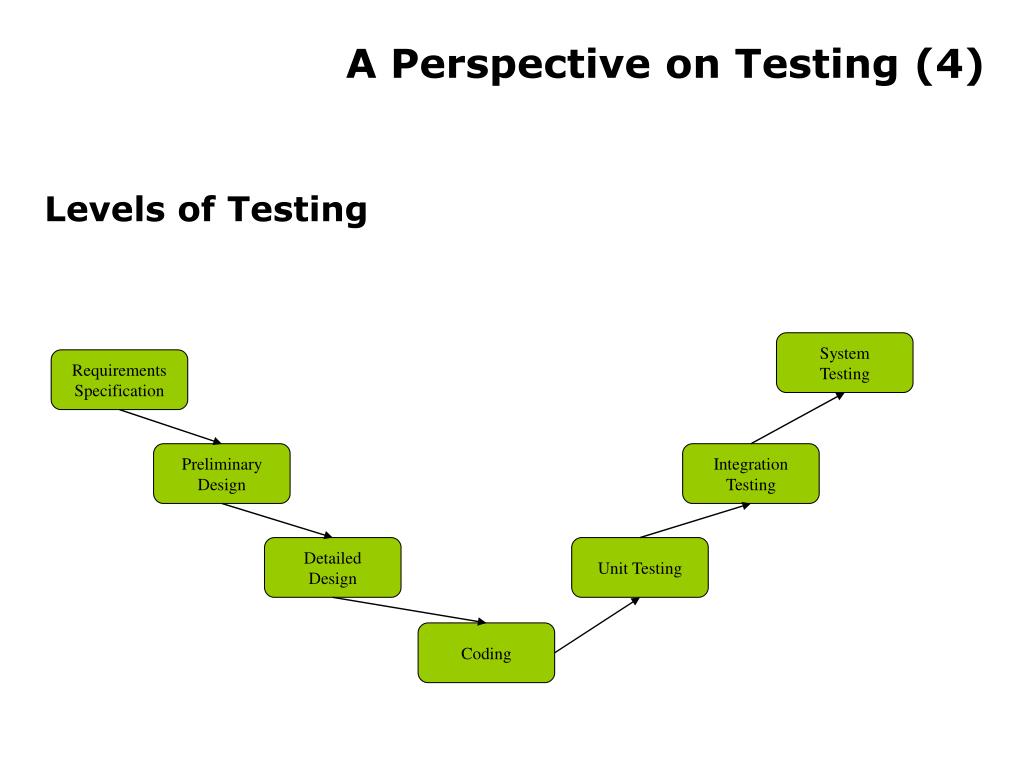 A Perspective on Testing (4)

Levels of Testing

Requirements Specification

Preliminary Design

Detailed Design

Coding

Unit Testing

Integration Testing

System Testing